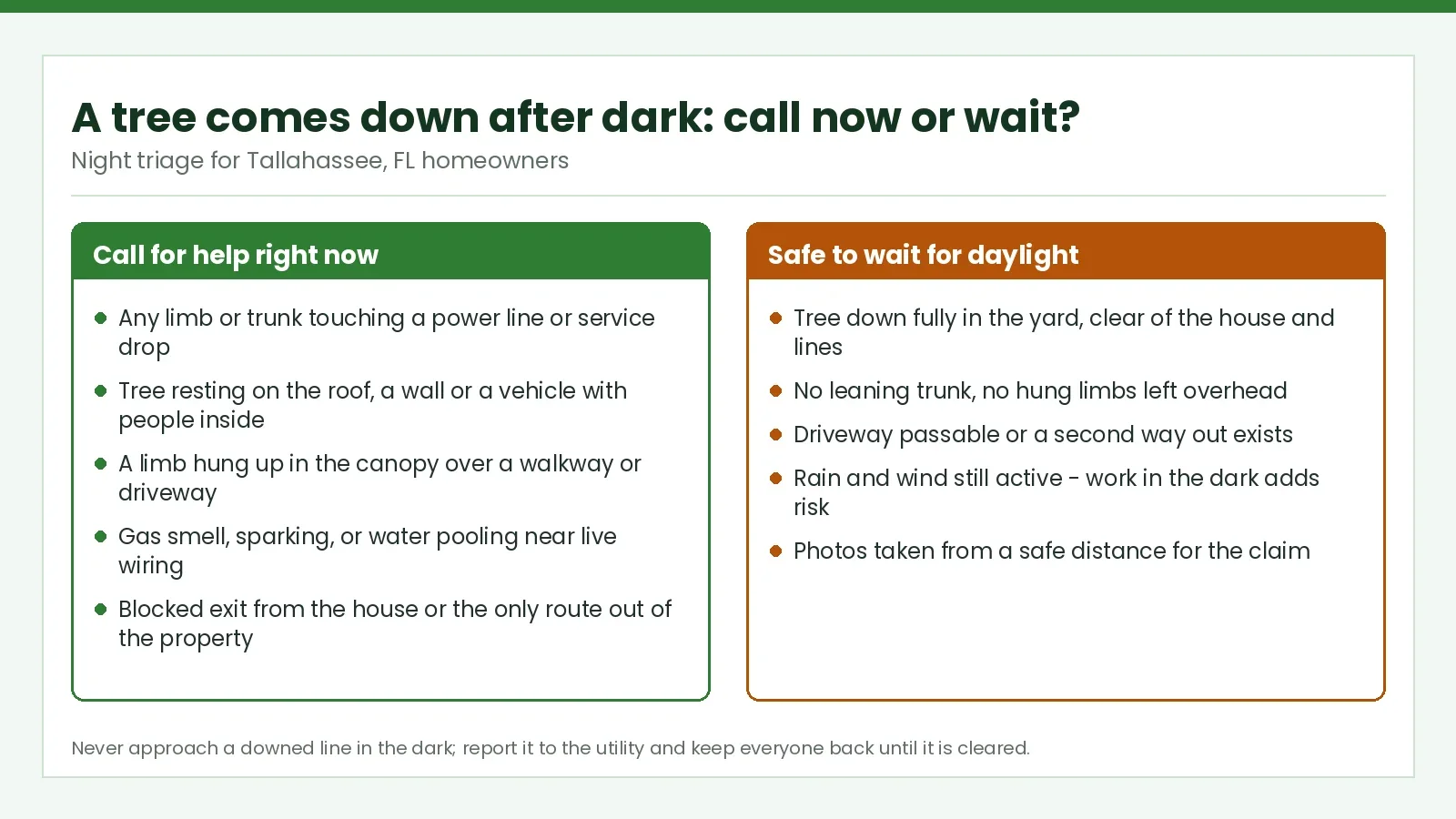 A tree comes down after dark: call now or wait?

Night triage for Tallahassee, FL homeowners

Call for help right now

- Any limb or trunk touching a power line or service drop
- Tree resting on the roof, a wall or a vehicle with people inside
- A limb hung up in the canopy over a walkway or driveway
- Gas smell, sparking, or water pooling near live wiring
- Blocked exit from the house or the only route out of the property

Safe to wait for daylight

- Tree down fully in the yard, clear of the house and lines
- No leaning trunk, no hung limbs left overhead
- Driveway passable or a second way out exists
- Rain and wind still active - work in the dark adds risk
- Photos taken from a safe distance for the claim

Never approach a downed line in the dark; report it to the utility and keep everyone back until it is cleared.